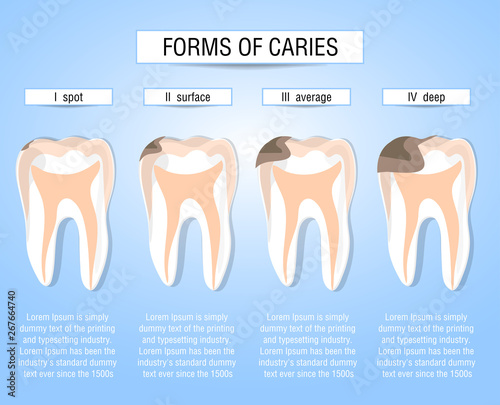 FORMS OF CARIES

I spot

II surface

III average

IV deep

Lorem Ipsum is simply dummy text of the printing and typesetting industry. Lorem Ipsum has been the industry's standard dummy text ever since the 1500s

Lorem Ipsum is simply dummy text of the printing and typesetting industry. Lorem Ipsum has been the industry's standard dummy text ever since the 1500s

Lorem Ipsum is simply dummy text of the printing and typesetting industry. Lorem Ipsum has been the industry's standard dummy text ever since the 1500s

Lorem Ipsum is simply dummy text of the printing and typesetting industry. Lorem Ipsum has been the industry's standard dummy text ever since the 1500s

Adobe Stock | #267664740